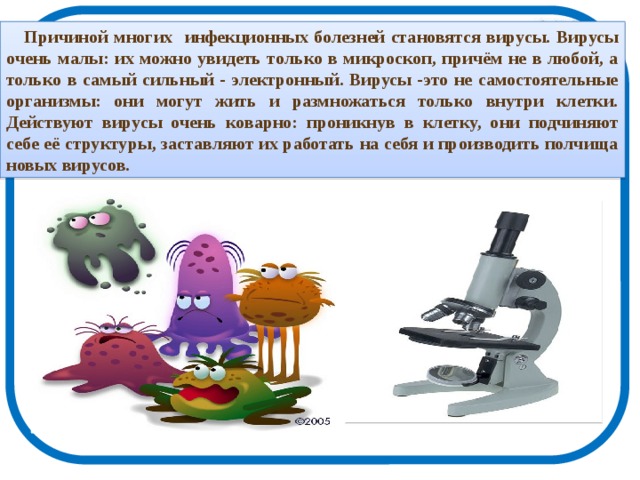 Причиной многих инфекционных болезней становятся вирусы. Вирусы очень малы: их можно увидеть только в микроскоп, причём не в любой, а только в самый сильный - электронный. Вирусы -это не самостоятельные организмы: они могут жить и размножаться только внутри клетки. Действуют вирусы очень коварно: проникнув в клетку, они подчиняют себе её структуры, заставляют их работать на себя и производить полчища новых вирусов.

©2005